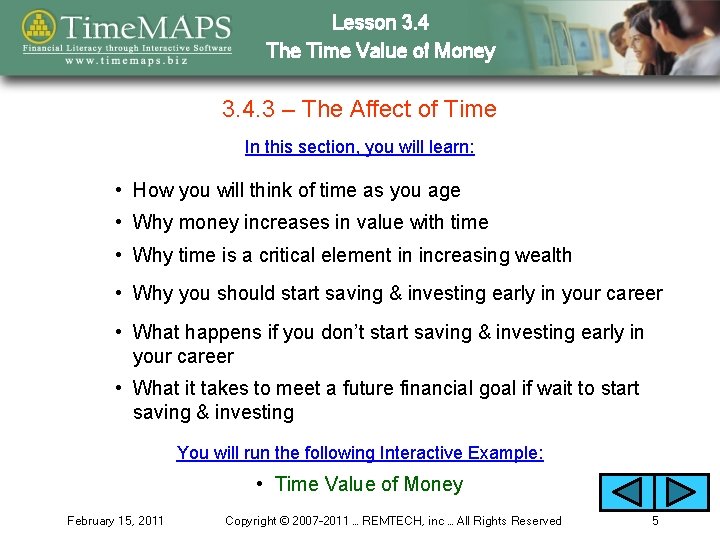 TimeMAPS
Financial Literacy through Interactive Software
www.timemaps.biz

Lesson 3.4
The Time Value of Money

3.4.3 – The Affect of Time

In this section, you will learn:

• How you will think of time as you age
• Why money increases in value with time
• Why time is a critical element in increasing wealth
• Why you should start saving & investing early in your career
• What happens if you don't start saving & investing early in your career
• What it takes to meet a future financial goal if wait to start saving & investing

You will run the following Interactive Example:

• Time Value of Money

February 15, 2011 Copyright © 2007-2011 … REMTECH, inc … All Rights Reserved 5